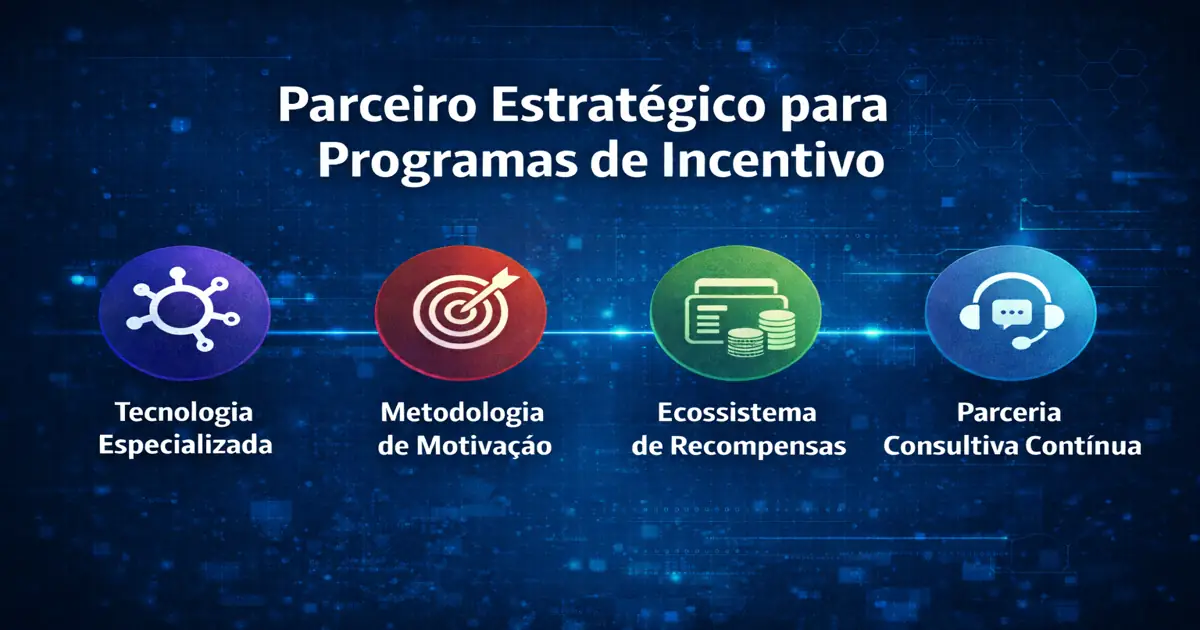 Parceiro Estratégico para Programas de Incentivo

Tecnologia Especializada

Metodologia de Motivação

Ecossistema de Recompensas

Parceria Consultiva Contínua